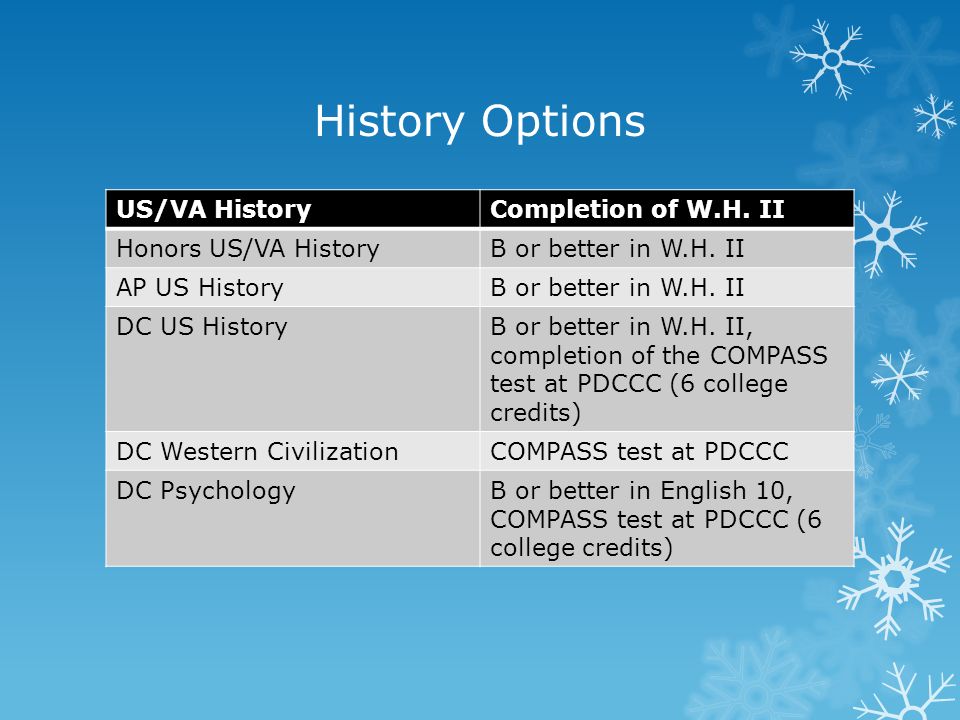 History Options

| US/VA History | Completion of W.H. II |
|---|---|
| Honors US/VA History | B or better in W.H. II |
| AP US History | B or better in W.H. II |
| DC US History | B or better in W.H. II, completion of the COMPASS test at PDCCC (6 college credits) |
| DC Western Civilization | COMPASS test at PDCCC |
| DC Psychology | B or better in English 10, COMPASS test at PDCCC (6 college credits) |